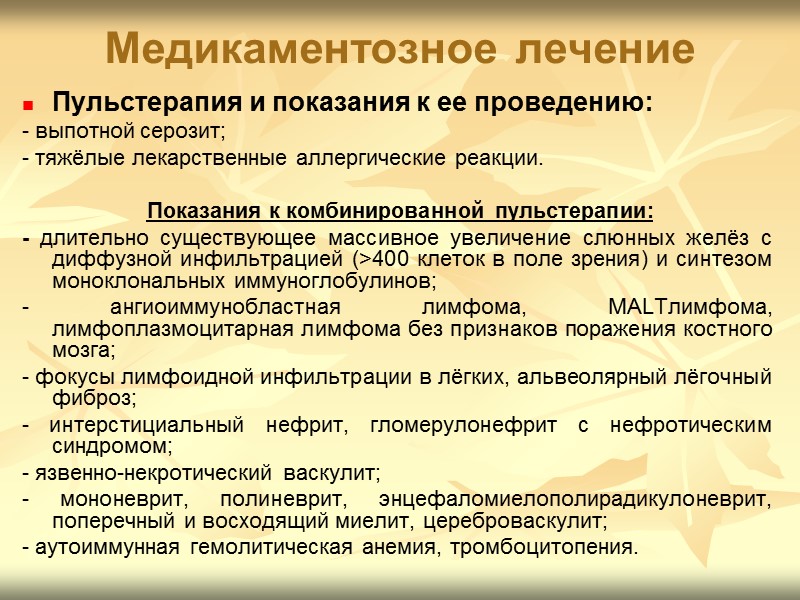 Медикаментозное лечение

Пульстерапия и показания к ее проведению:

- выпотной серозит;

- тяжёлые лекарственные аллергические реакции.

Показания к комбинированной пульстерапии:

- длительно существующее массивное увеличение слюнных желёз с диффузной инфильтрацией (>400 клеток в поле зрения) и синтезом моноклональных иммуноглобулинов;

- ангиоиммунобластная лимфома, MALTлимфома, лимфоплазмоцитарная лимфома без признаков поражения костного мозга;

- фокусы лимфоидной инфильтрации в лёгких, альвеолярный лёгочный фиброз;

- интерстициальный нефрит, гломерулонефрит с нефротическим синдромом;

- язвенно-некротический васкулит;

- мононеврит, полиневрит, энцефаломиелополирадикулоневрит, поперечный и восходящий миелит, цереброваскулит;

- аутоиммунная гемолитическая анемия, тромбоцитопения.